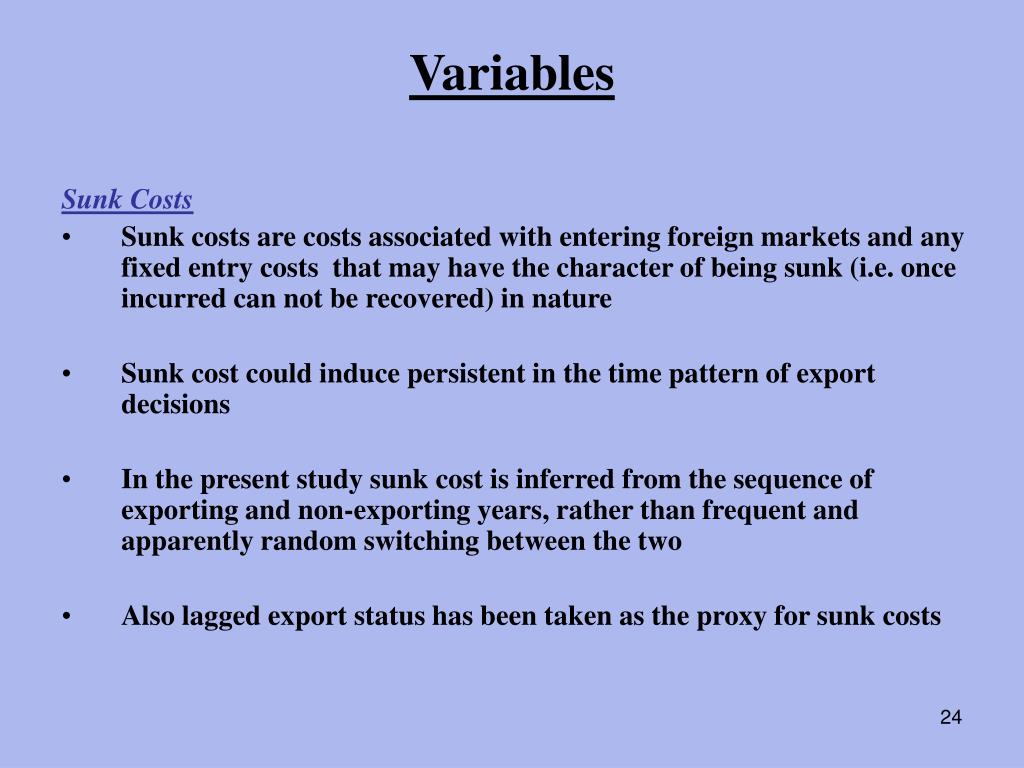 Variables

Sunk Costs

• Sunk costs are costs associated with entering foreign markets and any fixed entry costs that may have the character of being sunk (i.e. once incurred can not be recovered) in nature

• Sunk cost could induce persistent in the time pattern of export decisions

• In the present study sunk cost is inferred from the sequence of exporting and non-exporting years, rather than frequent and apparently random switching between the two

• Also lagged export status has been taken as the proxy for sunk costs

24